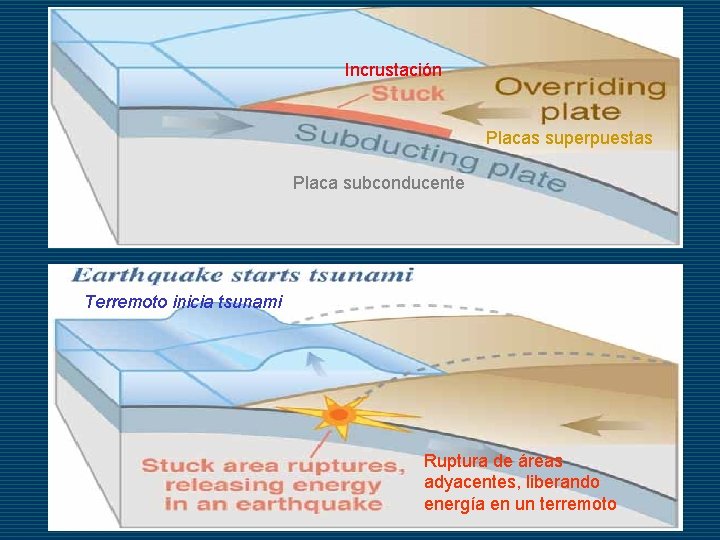 Incrustación
Stuck
Overriding plate
Placas superpuestas
Subducting plate
Placa subconducente

Earthquake starts tsunami
Terremoto inicia tsunami
Stuck area ruptures, releasing energy in an earthquake
Ruptura de áreas adyacentes, liberando energía en un terremoto